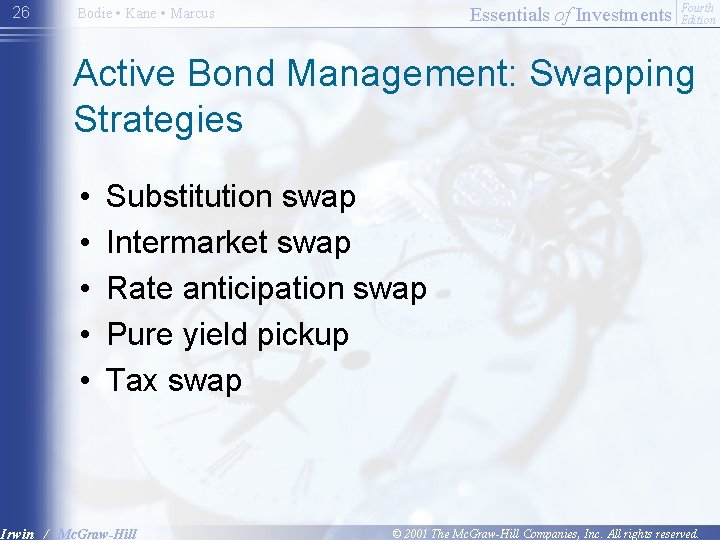 26 Bodie • Kane • Marcus

Essentials of Investments Fourth Edition

Active Bond Management: Swapping Strategies

• Substitution swap
• Intermarket swap
• Rate anticipation swap
• Pure yield pickup
• Tax swap

Irwin / McGraw-Hill

© 2001 The McGraw-Hill Companies, Inc. All rights reserved.